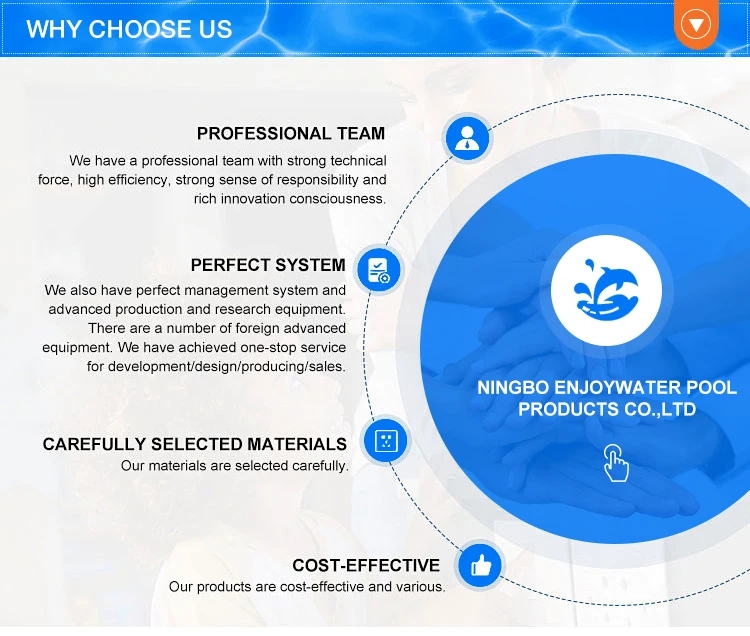 WHY CHOOSE US

PROFESSIONAL TEAM

We have a professional team with strong technical force, high efficiency, strong sense of responsibility and rich innovation consciousness.

PERFECT SYSTEM

We also have perfect management system and advanced production and research equipment. There are a number of foreign advanced equipment. We have achieved one-stop service for development/design/producing/sales.

CAREFULLY SELECTED MATERIALS

Our materials are selected carefully.

COST-EFFECTIVE

Our products are cost-effective and various.

NINGBO ENJOYWATER POOL PRODUCTS CO.,LTD